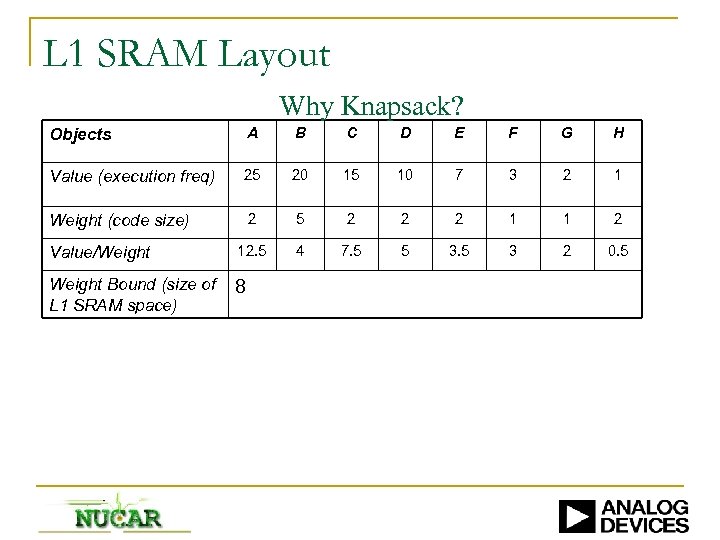 L1 SRAM Layout

Why Knapsack?

| Objects | A | B | C | D | E | F | G | H |
|---|---|---|---|---|---|---|---|---|
| Value (execution freq) | 25 | 20 | 15 | 10 | 7 | 3 | 2 | 1 |
| Weight (code size) | 2 | 5 | 2 | 2 | 2 | 1 | 1 | 2 |
| Value/Weight | 12.5 | 4 | 7.5 | 5 | 3.5 | 3 | 2 | 0.5 |
| Weight Bound (size of L1 SRAM space) | 8 | | | | | | | |

NUCAR

ANALOG DEVICES